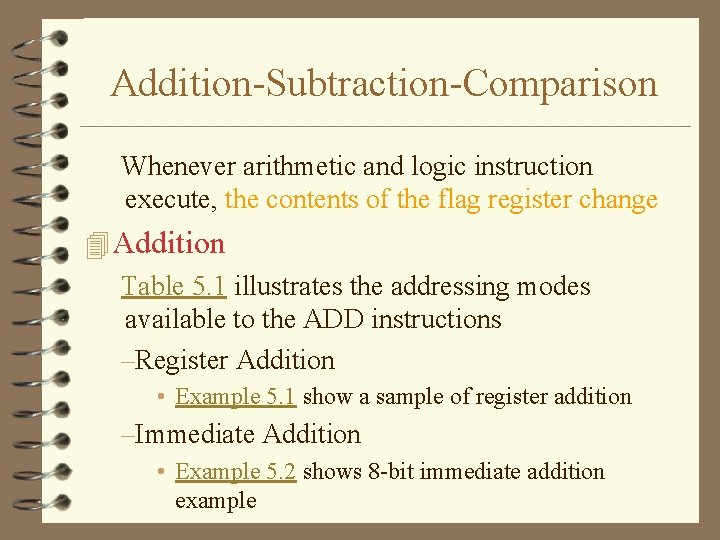 Addition-Subtraction-Comparison

Whenever arithmetic and logic instruction execute, the contents of the flag register change

Addition

Table 5.1 illustrates the addressing modes available to the ADD instructions

–Register Addition

• Example 5.1 show a sample of register addition

–Immediate Addition

• Example 5.2 shows 8-bit immediate addition example